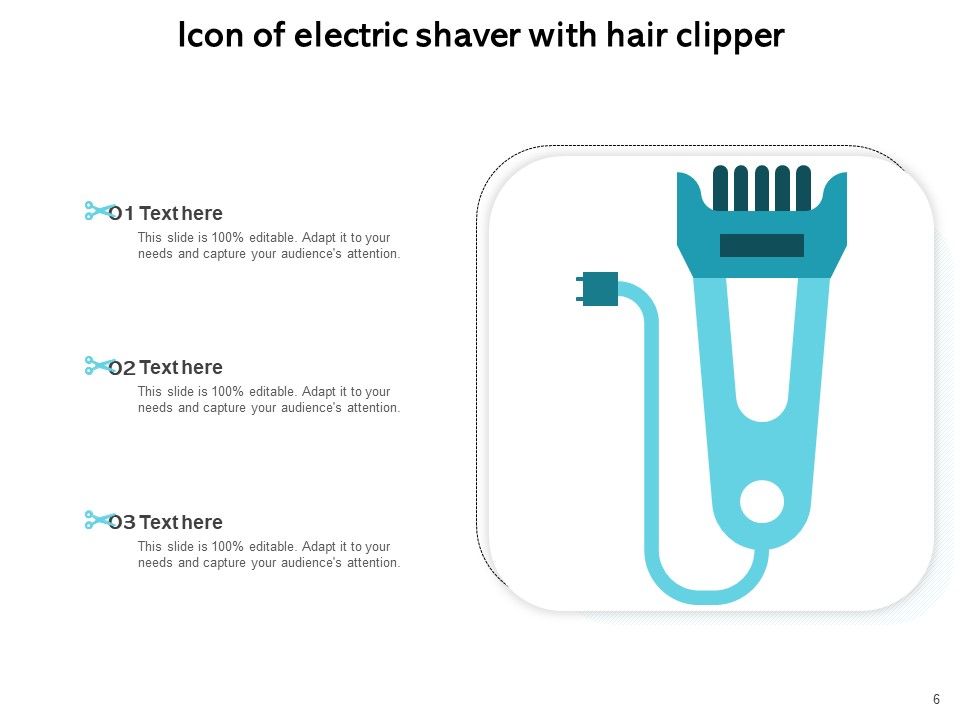 Icon of electric shaver with hair clipper

01 Text here
This slide is 100% editable. Adapt it to your needs and capture your audience's attention.

02 Text here
This slide is 100% editable. Adapt it to your needs and capture your audience's attention.

03 Text here
This slide is 100% editable. Adapt it to your needs and capture your audience's attention.

6